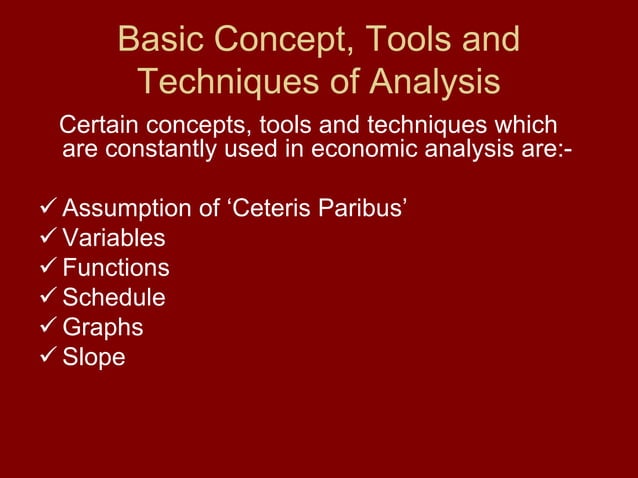 Basic Concept, Tools and Techniques of Analysis

Certain concepts, tools and techniques which are constantly used in economic analysis are:-

✓ Assumption of ‘Ceteris Paribus’
✓ Variables
✓ Functions
✓ Schedule
✓ Graphs
✓ Slope